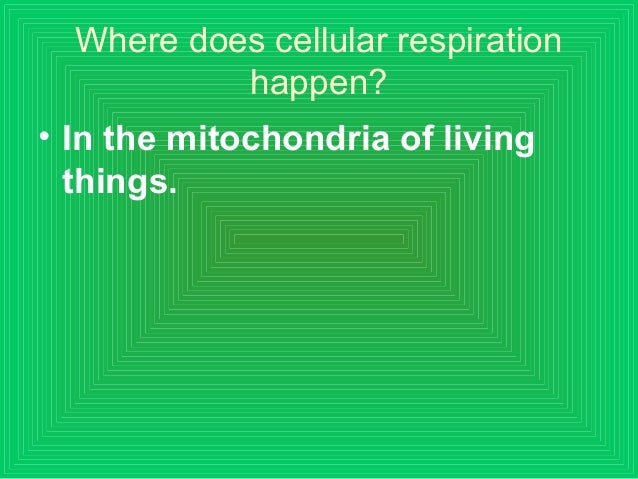 Where does cellular respiration happen?

• In the mitochondria of living things.